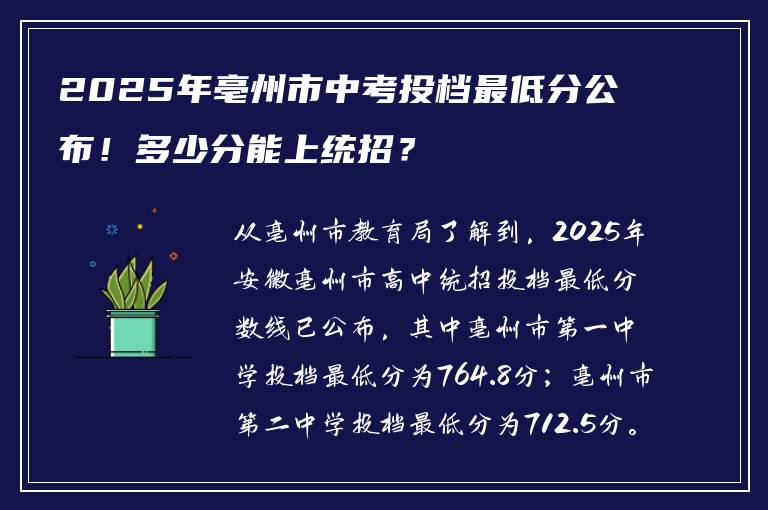 2025年亳州市中考投档最低分公布！多少分能上统招？

从亳州市教育局了解到，2025年安徽亳州市高中统招投档最低分数线已公布，其中亳州市第一中学投档最低分为764.8分；亳州市第二中学投档最低分为712.5分。